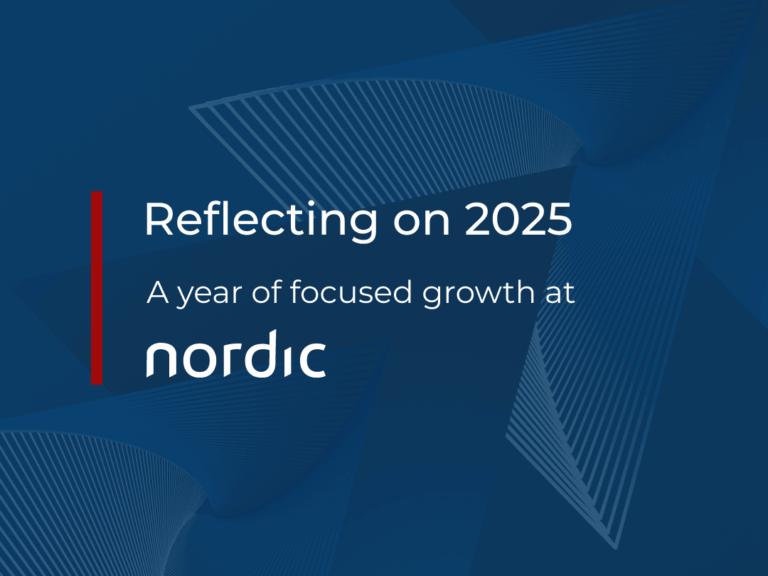 Reflecting on 2025

A year of focused growth at

nordic